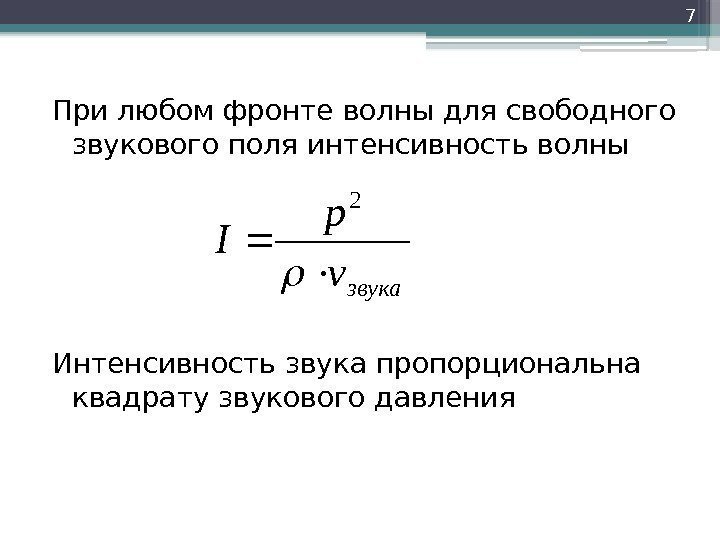 7

При любом фронте волны для свободного звукового поля интенсивность волны

$I = \frac{p^2}{\rho \cdot v_{звука}}$

Интенсивность звука пропорциональна квадрату звукового давления